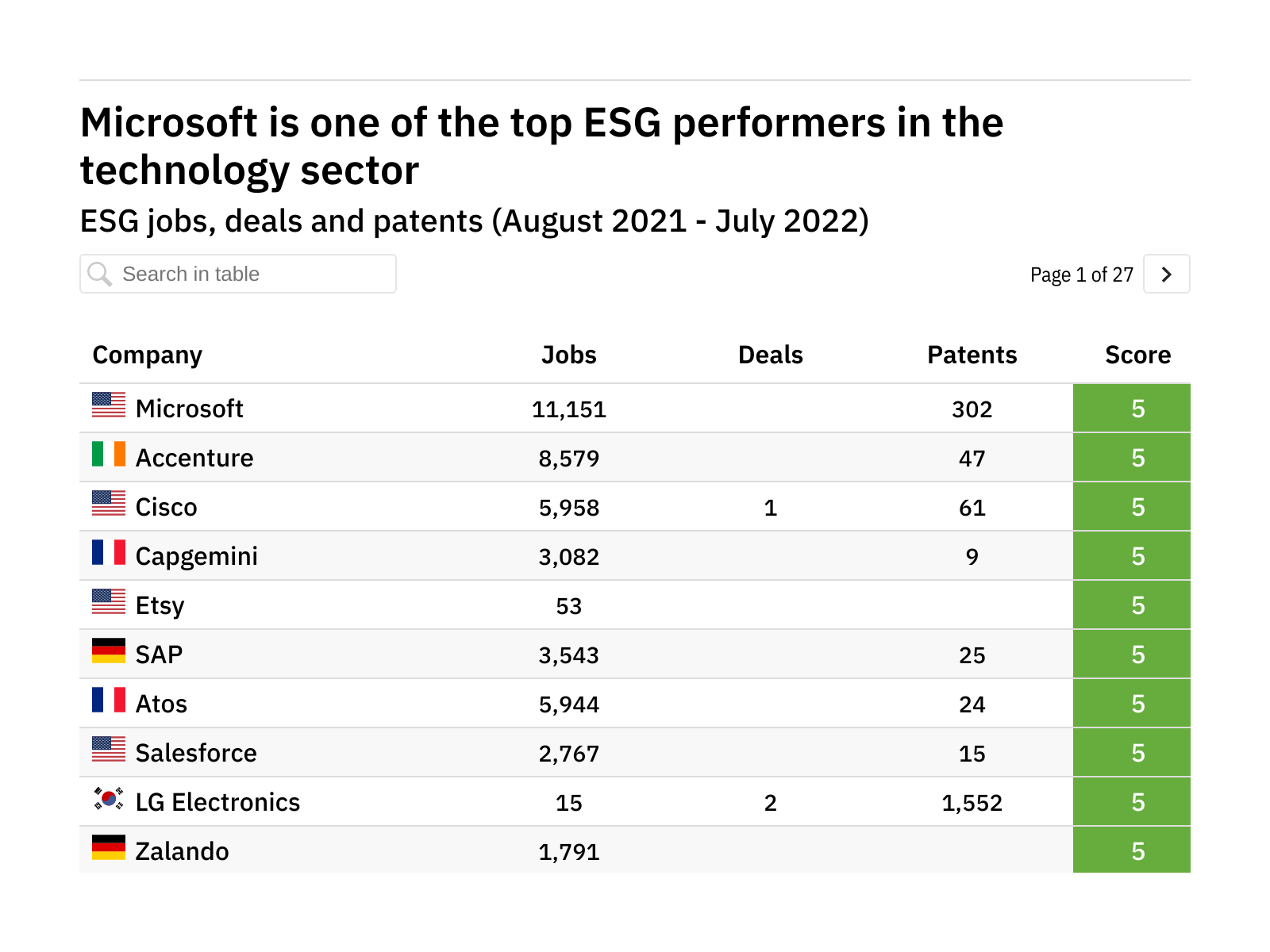 Microsoft is one of the top ESG performers in the technology sector

ESG jobs, deals and patents (August 2021 - July 2022)

Search in table

Page 1 of 27

| Company | Jobs | Deals | Patents | Score |
|---|---|---|---|---|
| Microsoft | 11,151 | | 302 | 5 |
| Accenture | 8,579 | | 47 | 5 |
| Cisco | 5,958 | 1 | 61 | 5 |
| Capgemini | 3,082 | | 9 | 5 |
| Etsy | 53 | | | 5 |
| SAP | 3,543 | | 25 | 5 |
| Atos | 5,944 | | 24 | 5 |
| Salesforce | 2,767 | | 15 | 5 |
| LG Electronics | 15 | 2 | 1,552 | 5 |
| Zalando | 1,791 | | | 5 |